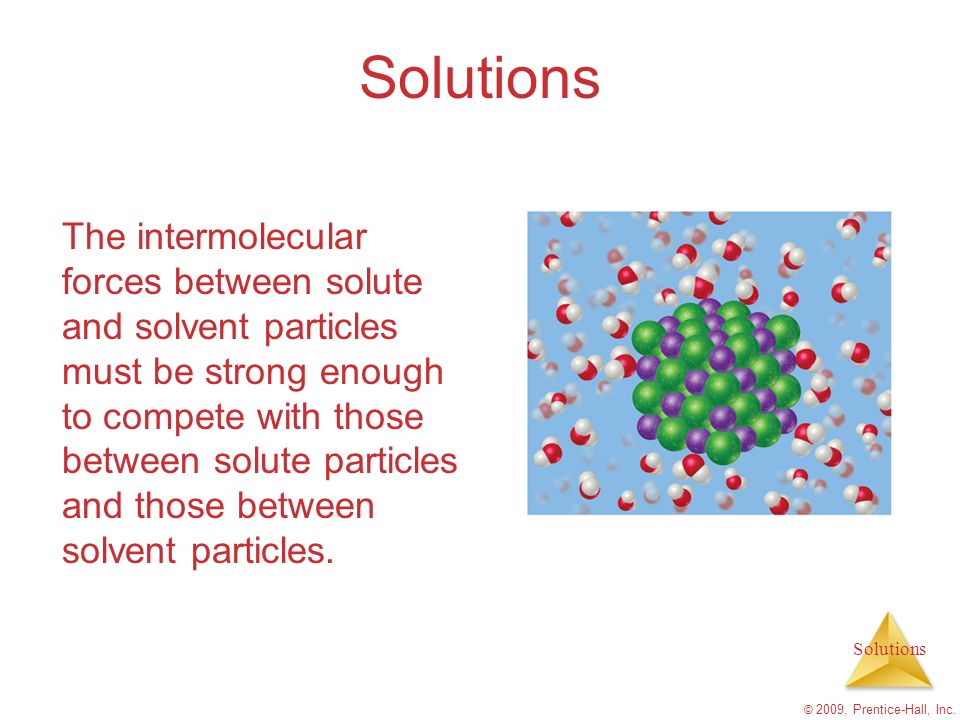 Solutions

The intermolecular forces between solute and solvent particles must be strong enough to compete with those between solute particles and those between solvent particles.

Solutions

© 2009, Prentice-Hall, Inc.